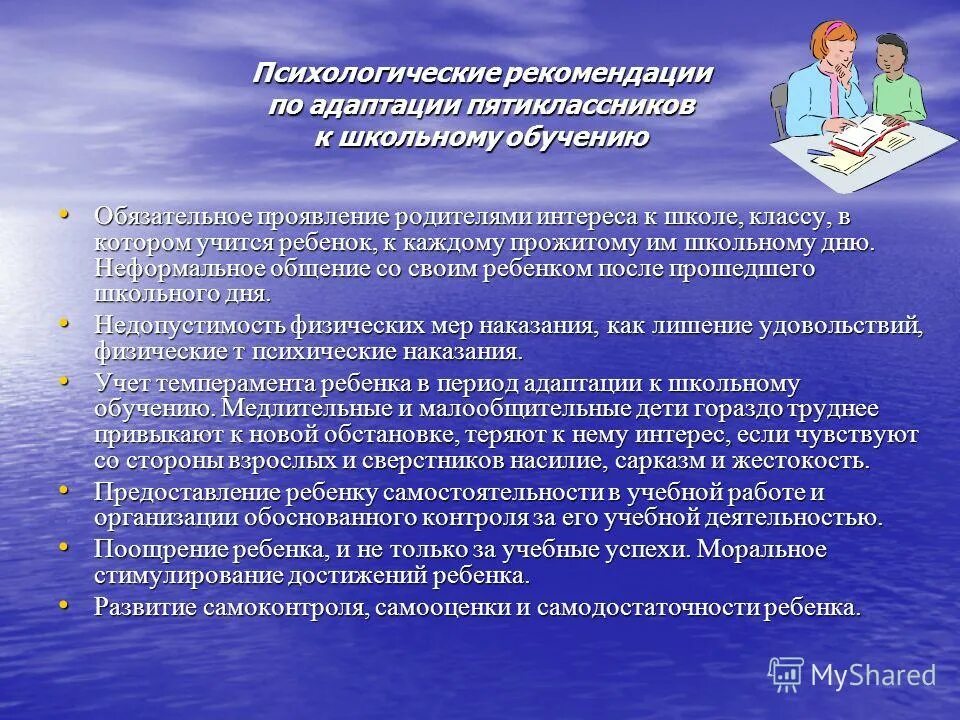 Психологические рекомендации по адаптации пятиклассников к школьному обучению

• Обязательное проявление родителями интереса к школе, классу, в котором учится ребенок, к каждому прожитому им школьному дню. Неформальное общение со своим ребенком после прошедшего школьного дня.
• Недопустимость физических мер наказания, как лишение удовольствий, физические т психические наказания.
• Учет темперамента ребенка в период адаптации к школьному обучению. Медлительные и малообщительные дети гораздо труднее привыкают к новой обстановке, теряют к нему интерес, если чувствуют со стороны взрослых и сверстников насилие, сарказм и жестокость.
• Предоставление ребенку самостоятельности в учебной работе и организации обоснованного контроля за его учебной деятельностью.
• Поощрение ребенка, и не только за учебные успехи. Моральное стимулирование достижений ребенка.
• Развитие самоконтроля, самооценки и самодостаточности ребенка.

MyShared